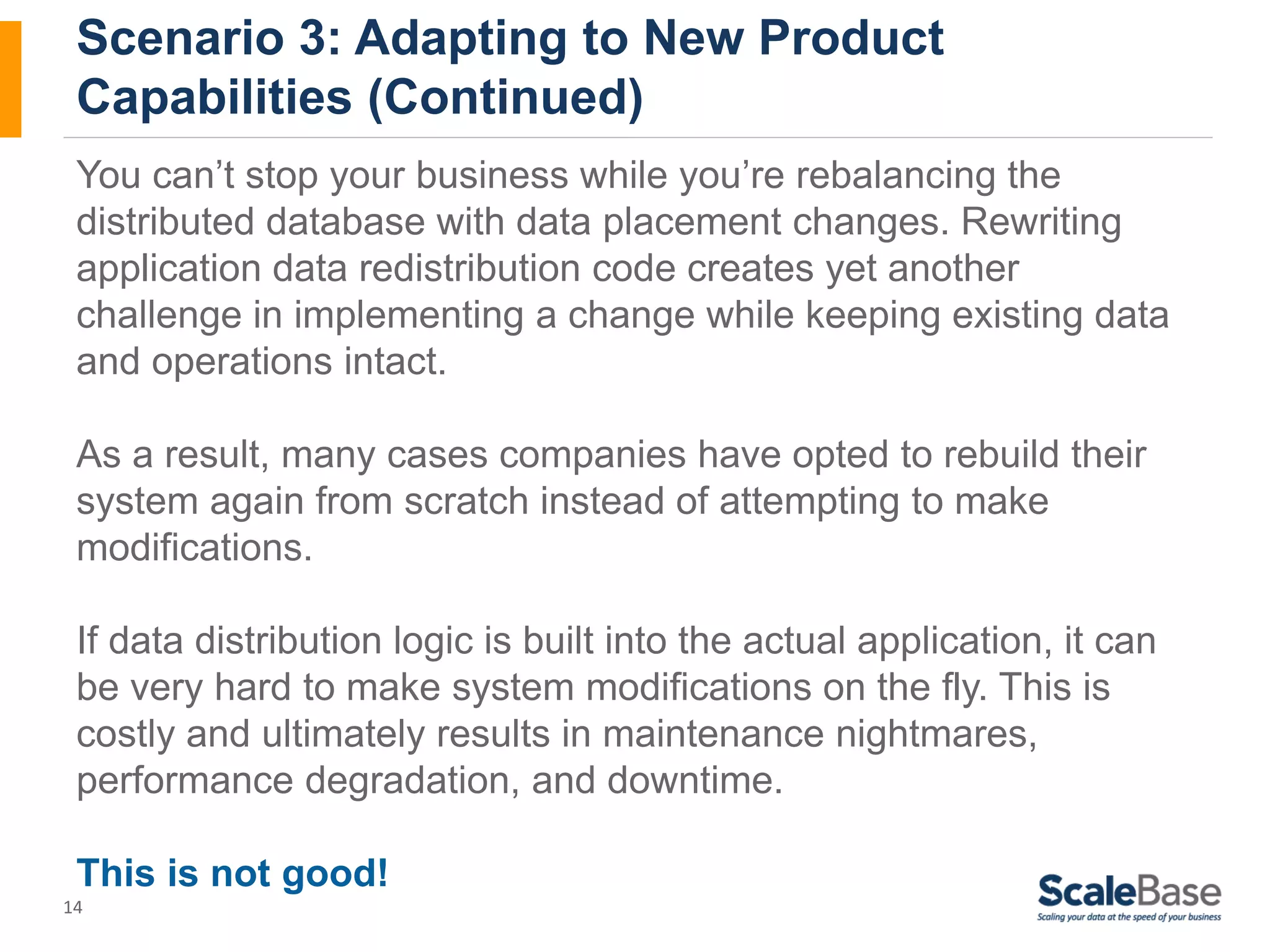 Scenario 3: Adapting to New Product Capabilities (Continued)

You can’t stop your business while you’re rebalancing the distributed database with data placement changes. Rewriting application data redistribution code creates yet another challenge in implementing a change while keeping existing data and operations intact.

As a result, many cases companies have opted to rebuild their system again from scratch instead of attempting to make modifications.

If data distribution logic is built into the actual application, it can be very hard to make system modifications on the fly. This is costly and ultimately results in maintenance nightmares, performance degradation, and downtime.

This is not good!

14

ScaleBase
Scaling your data at the speed of your business